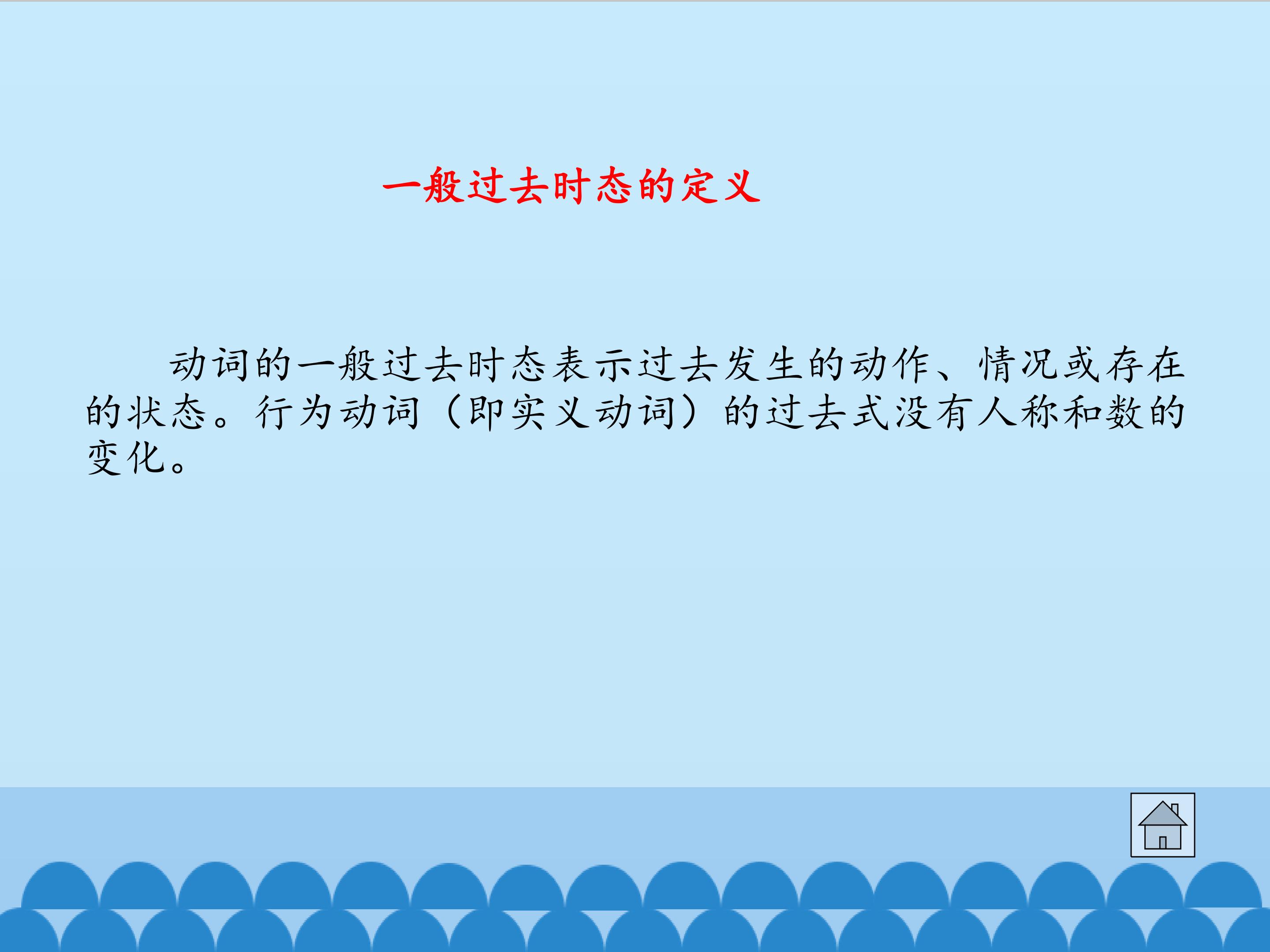 一般过去时态的定义

动词的一般过去时态表示过去发生的动作、情况或存在的状态。行为动词（即实义动词）的过去式没有人称和数的变化。